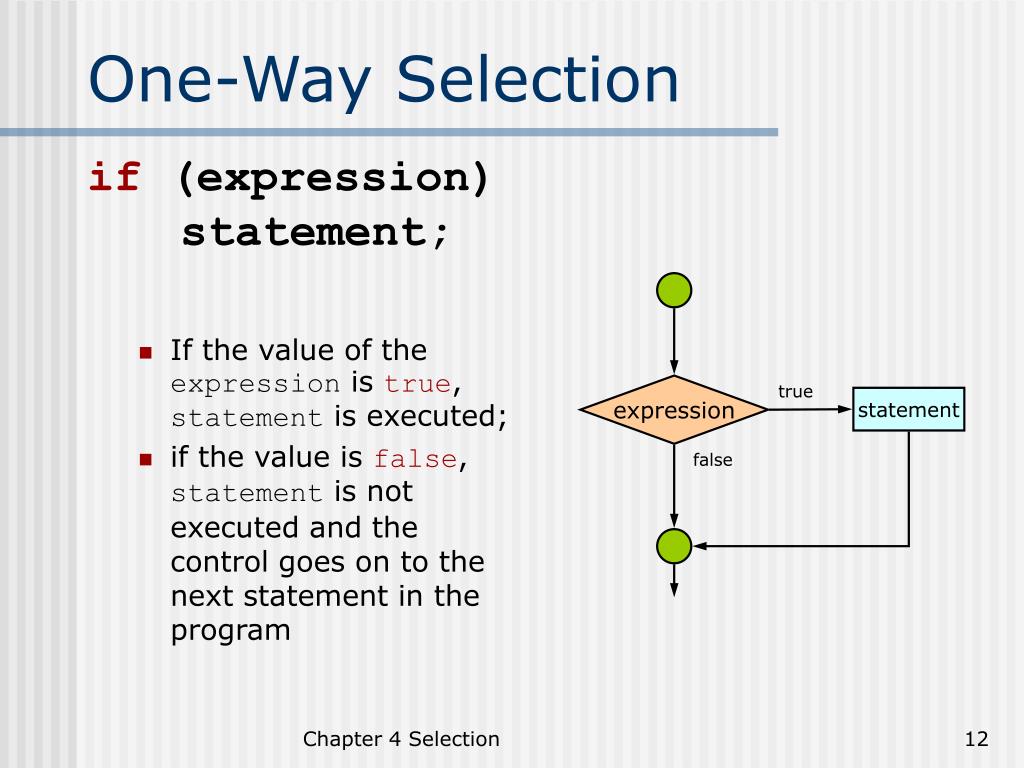 One-Way Selection

if (expression)
 statement;

- If the value of the expression is true, statement is executed;
- if the value is false, statement is not executed and the control goes on to the next statement in the program

expression

true

statement

false

Chapter 4 Selection

12